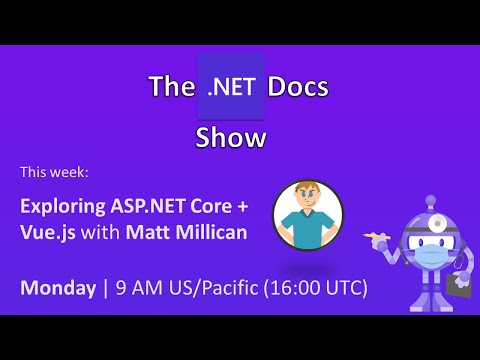 The .NET Docs Show

This week:

Exploring ASP.NET Core + Vue.js with Matt Millican

Monday | 9 AM US/Pacific (16:00 UTC)